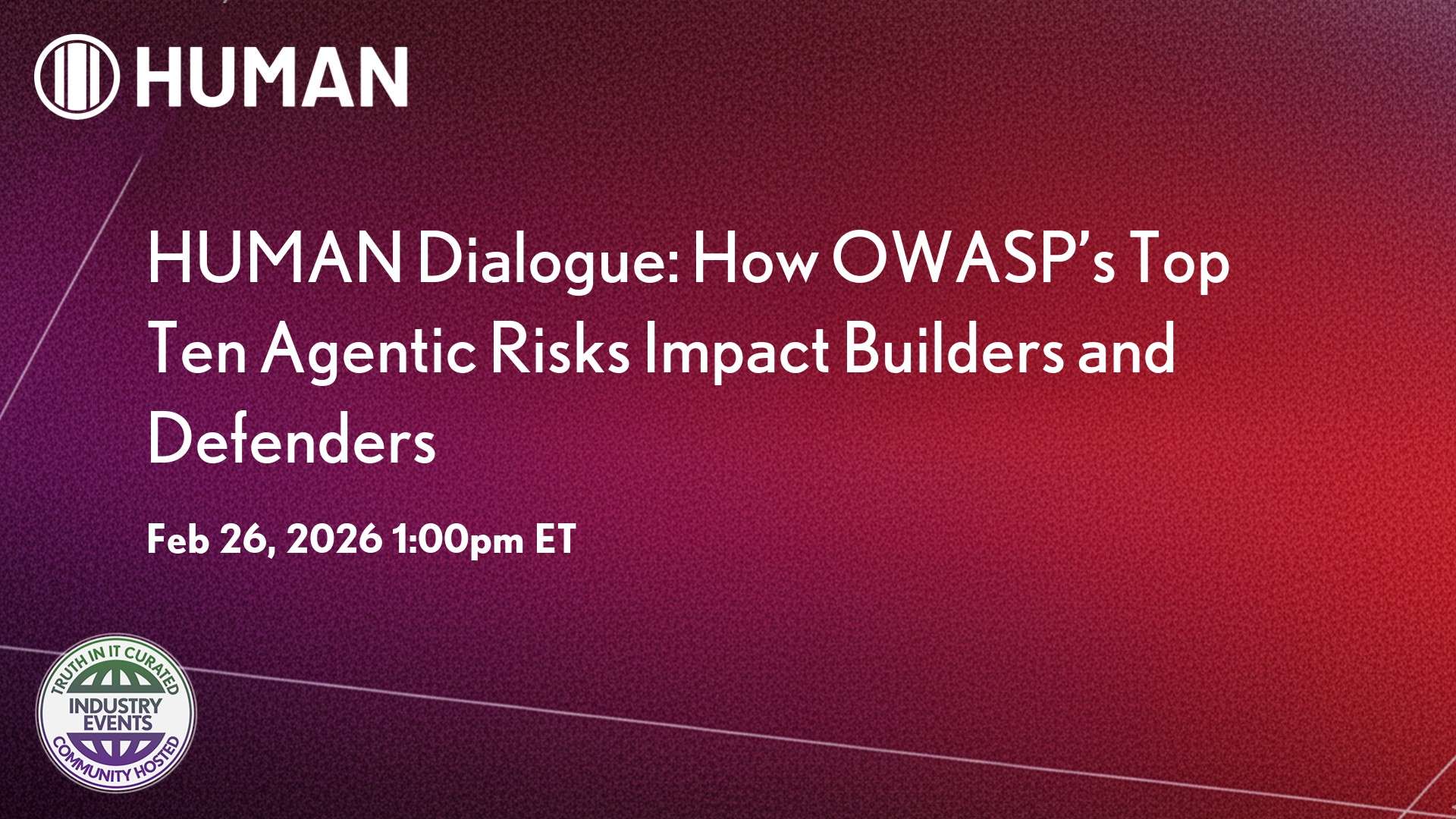 HUMAN

HUMAN Dialogue: How OWASP's Top Ten Agentic Risks Impact Builders and Defenders

Feb 26, 2026 1:00pm ET

TRUTH IN IT CURATED
INDUSTRY EVENTS
COMMUNITY HOSTED